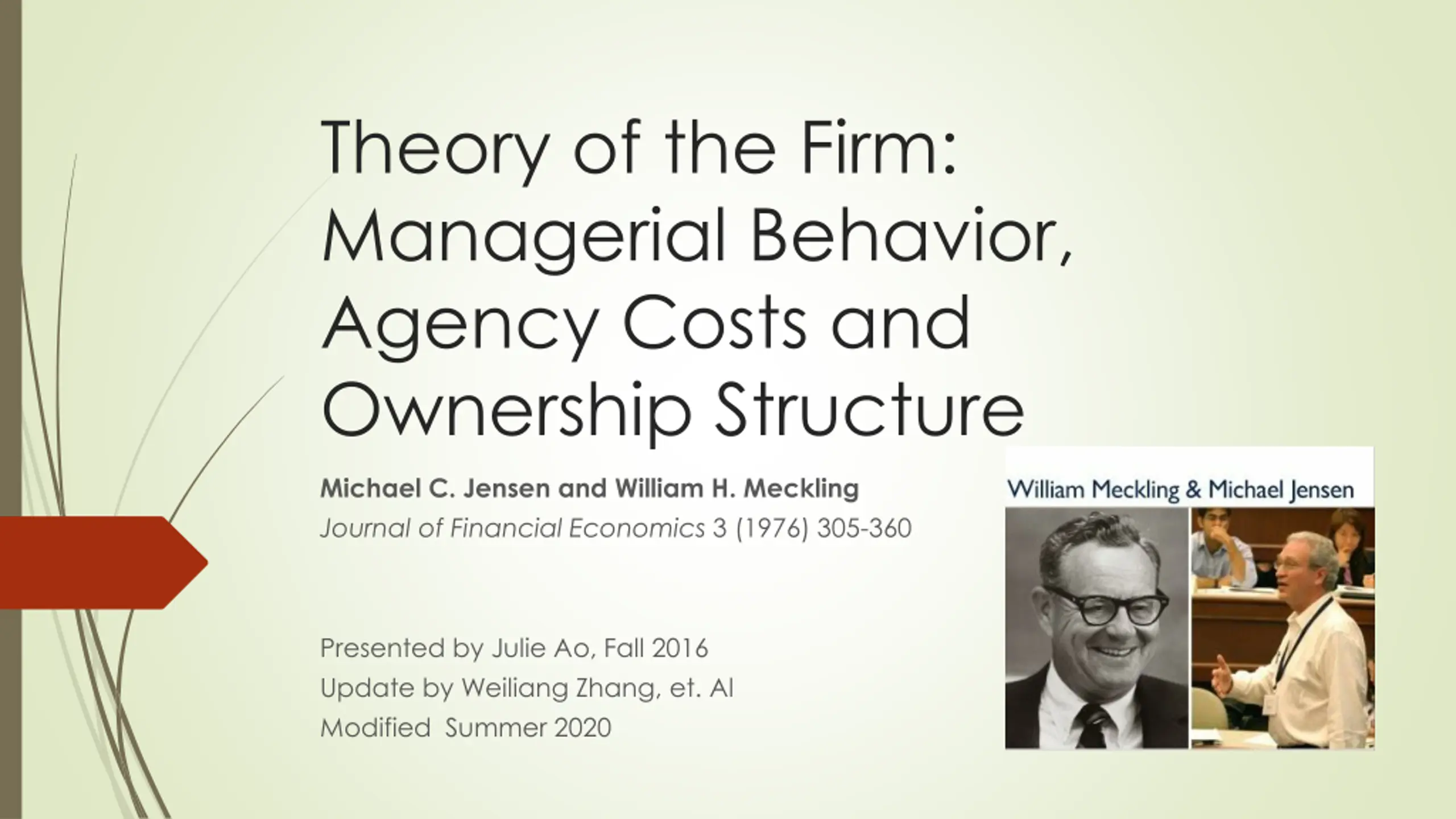 Theory of the Firm: Managerial Behavior, Agency Costs and Ownership Structure

Michael C. Jensen and William H. Meckling
Journal of Financial Economics 3 (1976) 305-360

Presented by Julie Ao, Fall 2016
Update by Weiliang Zhang, et. Al
Modified Summer 2020

William Meckling & Michael Jensen